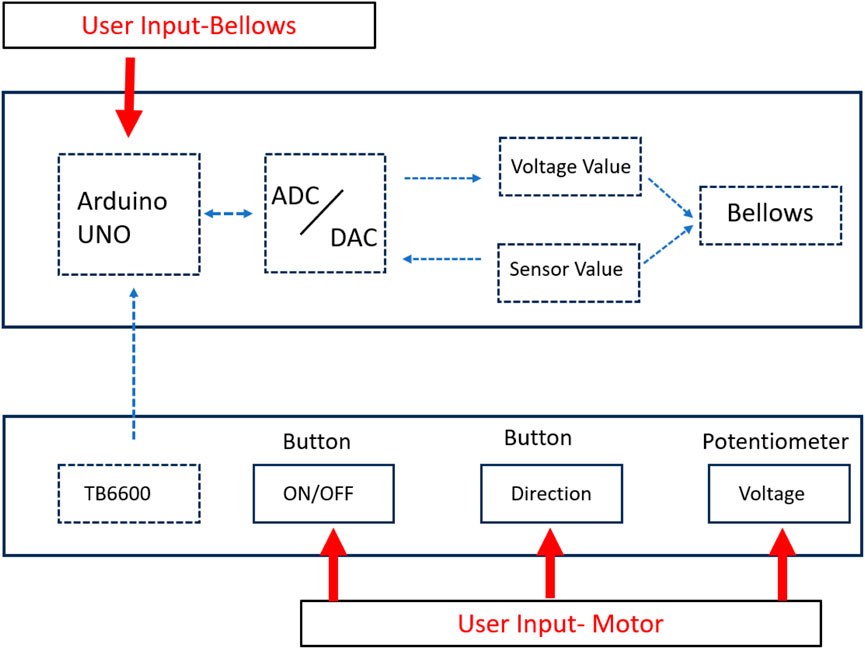 User Input-Bellows

Arduino UNO

ADC / DAC

Voltage Value

Sensor Value

Bellows

TB6600

Button

ON/OFF

Button

Direction

Potentiometer

Voltage

User Input- Motor